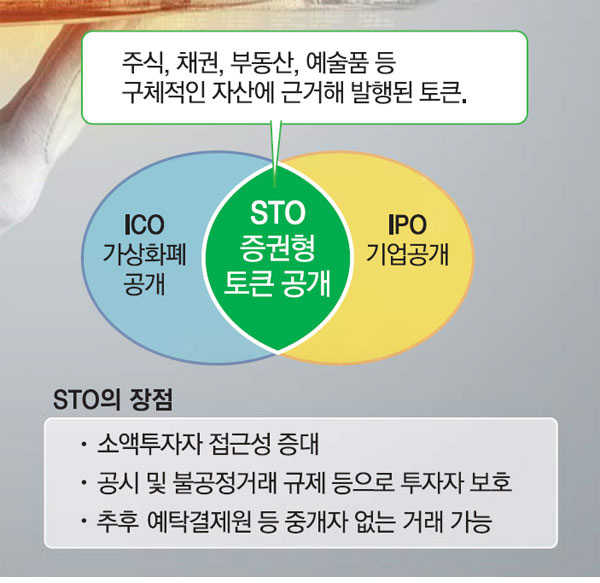 주식, 채권, 부동산, 예술품 등
구체적인 자산에 근거해 발행된 토큰.

ICO
가상화폐
공개

STO
증권형
토큰 공개

IPO
기업공개

STO의 장점

· 소액투자자 접근성 증대
· 공시 및 불공정거래 규제 등으로 투자자 보호
· 추후 예탁결제원 등 중개자 없는 거래 가능